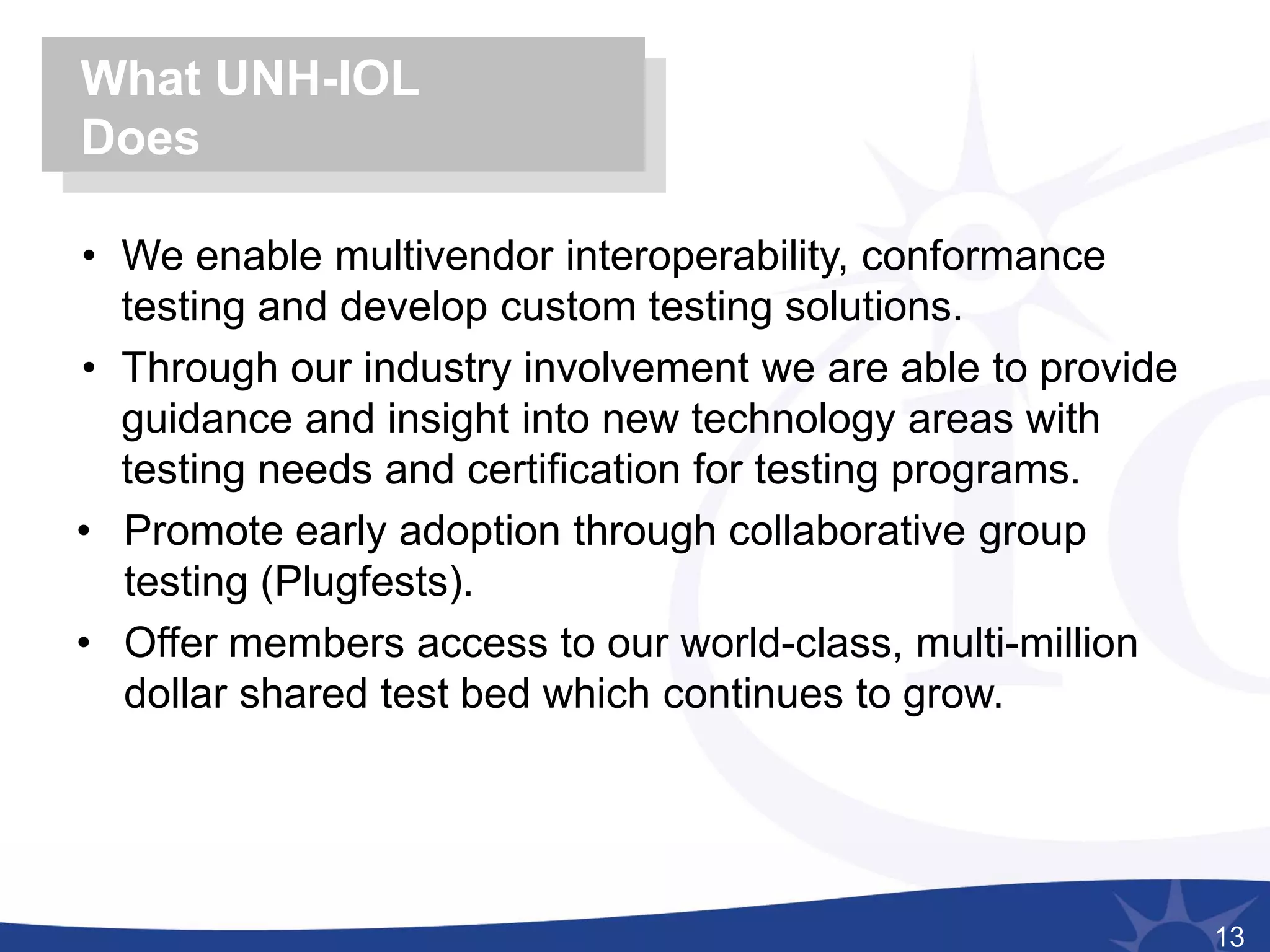 What UNH-IOL Does

• We enable multivendor interoperability, conformance testing and develop custom testing solutions.
• Through our industry involvement we are able to provide guidance and insight into new technology areas with testing needs and certification for testing programs.
• Promote early adoption through collaborative group testing (Plugfests).
• Offer members access to our world-class, multi-million dollar shared test bed which continues to grow.

13